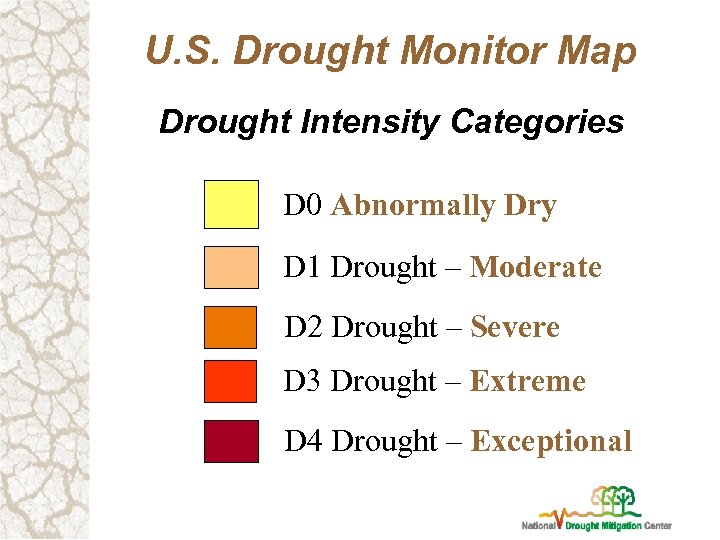 U.S. Drought Monitor Map

Drought Intensity Categories

D0 Abnormally Dry

D1 Drought – Moderate

D2 Drought – Severe

D3 Drought – Extreme

D4 Drought – Exceptional

National Drought Mitigation Center